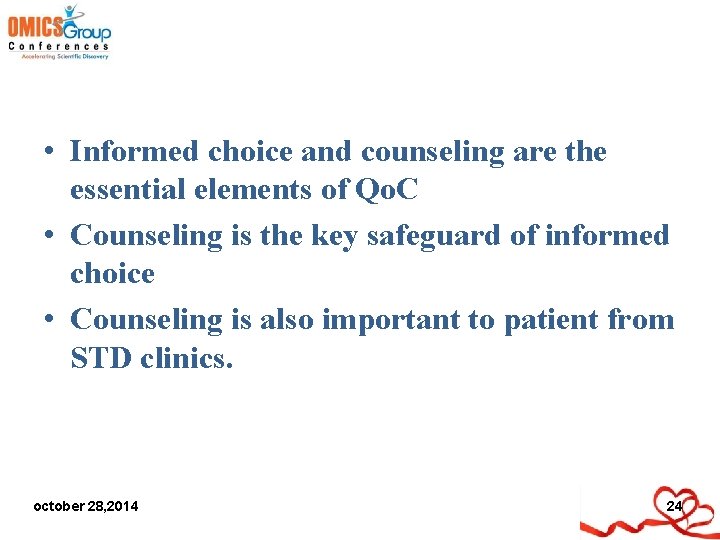 OMICS Group
Conferences
Accelerating Scientific Discovery

• Informed choice and counseling are the essential elements of QoC
• Counseling is the key safeguard of informed choice
• Counseling is also important to patient from STD clinics.

october 28,2014

24